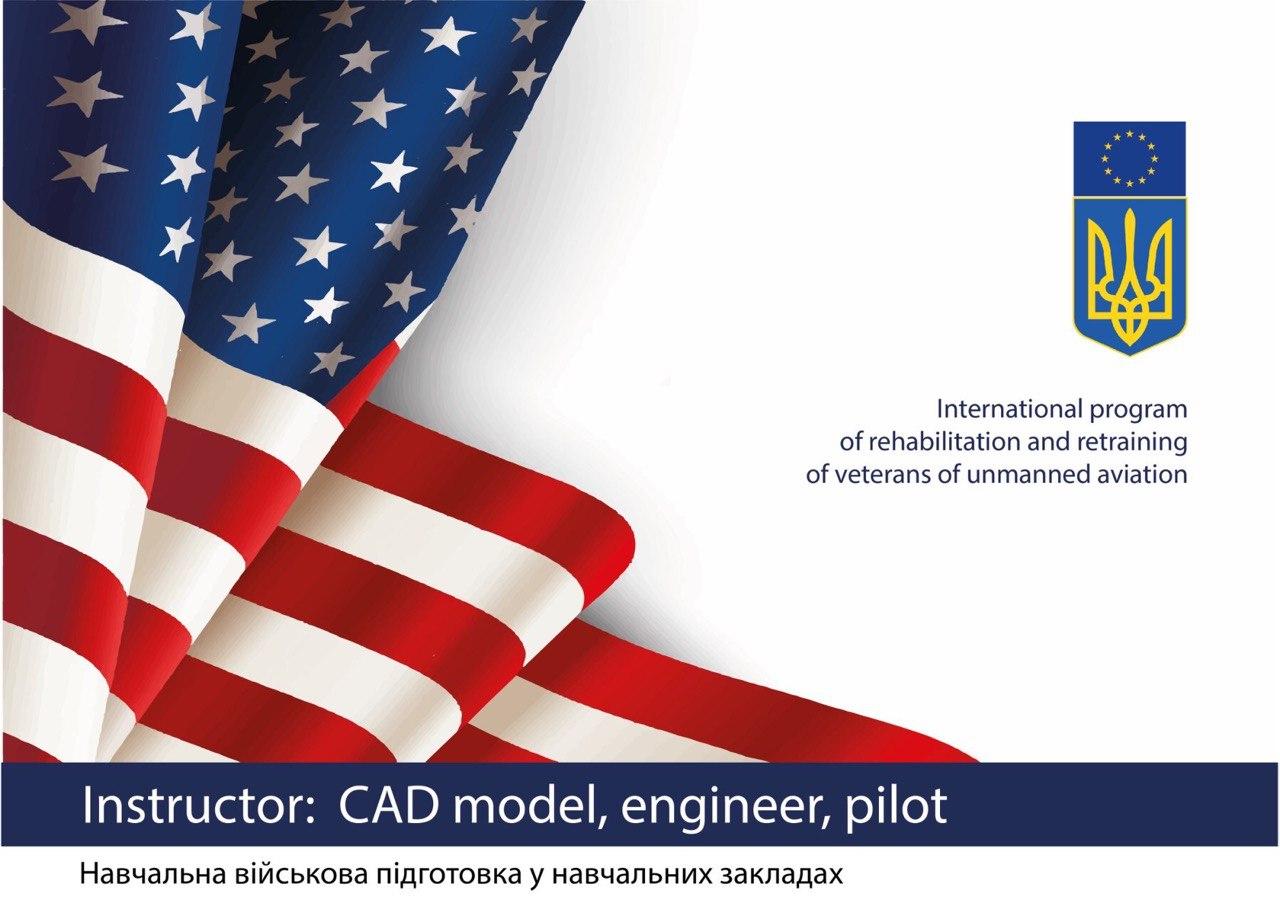 International program
of rehabilitation and retraining
of veterans of unmanned aviation

Instructor: CAD model, engineer, pilot

Навчальна військова підготовка у навчальних закладах